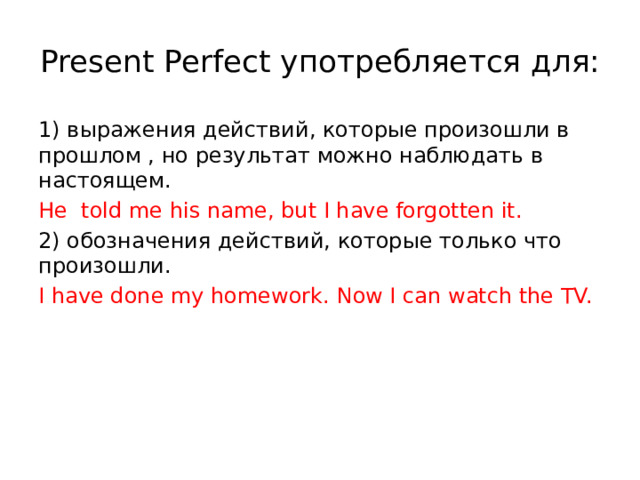 Present Perfect употребляется для:

1) выражения действий, которые произошли в прошлом , но результат можно наблюдать в настоящем.

He  told me his name, but I have forgotten it.

2) обозначения действий, которые только что произошли.

I have done my homework. Now I can watch the TV.